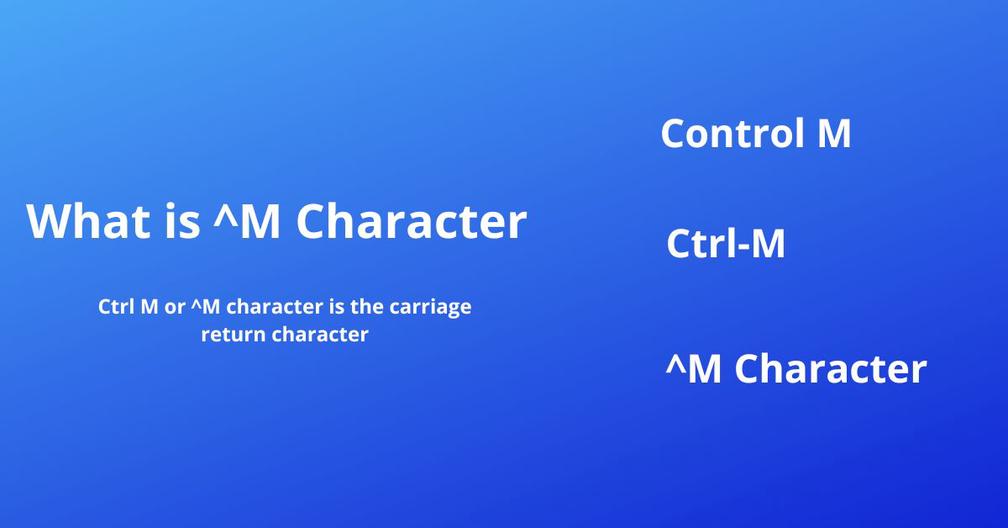 What is ^M Character

Ctrl M or ^M character is the carriage return character

Control M

Ctrl-M

^M Character